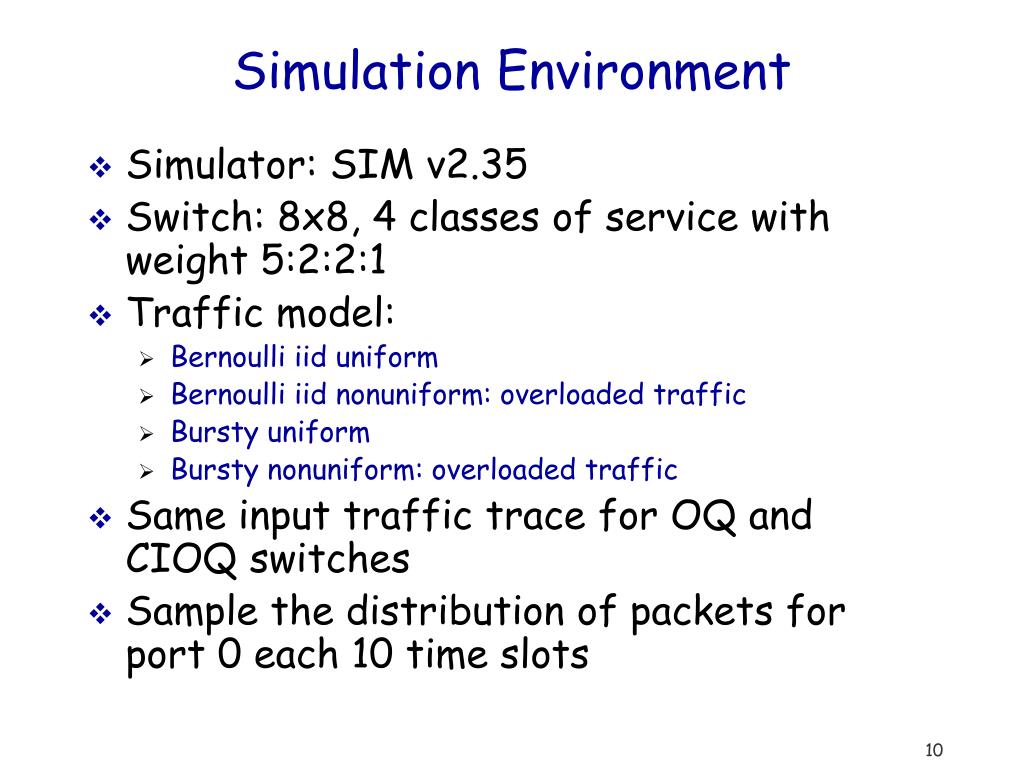 Simulation Environment

❖ Simulator: SIM v2.35
❖ Switch: 8x8, 4 classes of service with weight 5:2:2:1
❖ Traffic model:
➢ Bernoulli iid uniform
➢ Bernoulli iid nonuniform: overloaded traffic
➢ Bursty uniform
➢ Bursty nonuniform: overloaded traffic
❖ Same input traffic trace for OQ and CIOQ switches
❖ Sample the distribution of packets for port 0 each 10 time slots

10